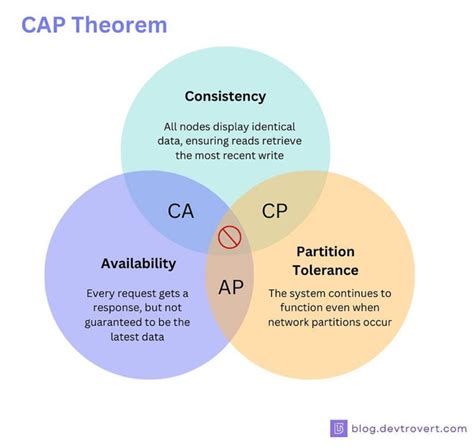 CAP Theorem

Consistency

All nodes display identical data, ensuring reads retrieve the most recent write

CA

CP

Availability

Every request gets a response, but not guaranteed to be the latest data

AP

Partition Tolerance

The system continues to function even when network partitions occur

blog.devtrovert.com